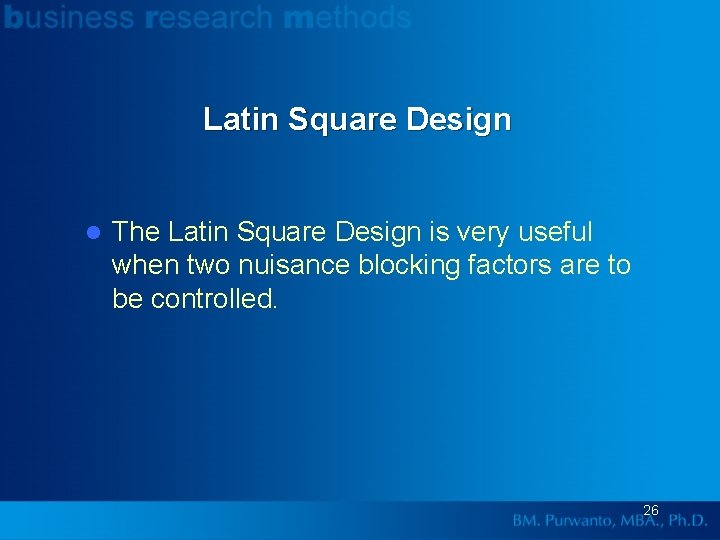 business research methods

Latin Square Design

The Latin Square Design is very useful when two nuisance blocking factors are to be controlled.

26

BM. Purwanto, MBA., Ph.D.